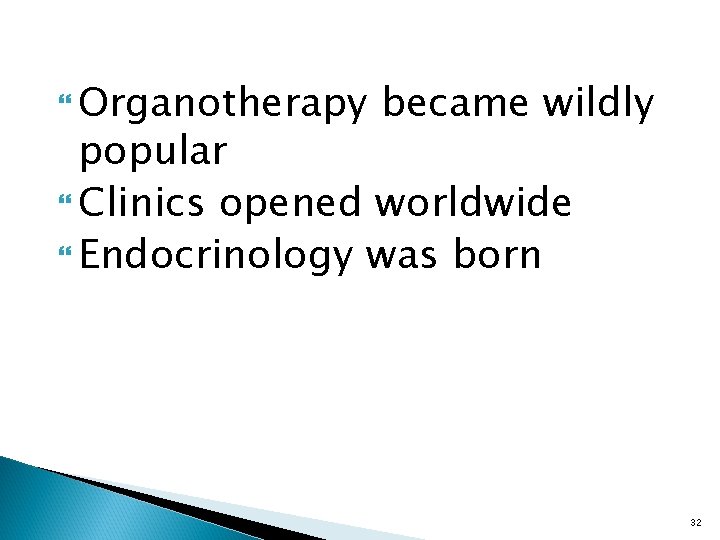 Organotherapy became wildly popular
Clinics opened worldwide
Endocrinology was born

32